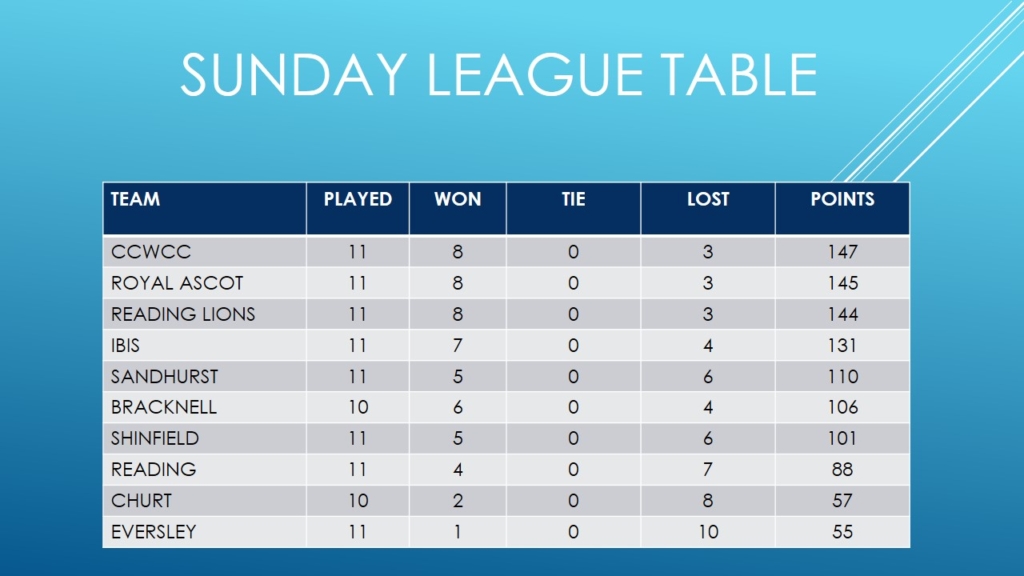 SUNDAY LEAGUE TABLE

| TEAM | PLAYED | WON | TIE | LOST | POINTS |
|---|---|---|---|---|---|
| CCWCC | 11 | 8 | 0 | 3 | 147 |
| ROYAL ASCOT | 11 | 8 | 0 | 3 | 145 |
| READING LIONS | 11 | 8 | 0 | 3 | 144 |
| IBIS | 11 | 7 | 0 | 4 | 131 |
| SANDHURST | 11 | 5 | 0 | 6 | 110 |
| BRACKNELL | 10 | 6 | 0 | 4 | 106 |
| SHINFIELD | 11 | 5 | 0 | 6 | 101 |
| READING | 11 | 4 | 0 | 7 | 88 |
| CHURT | 10 | 2 | 0 | 8 | 57 |
| EVERSLEY | 11 | 1 | 0 | 10 | 55 |